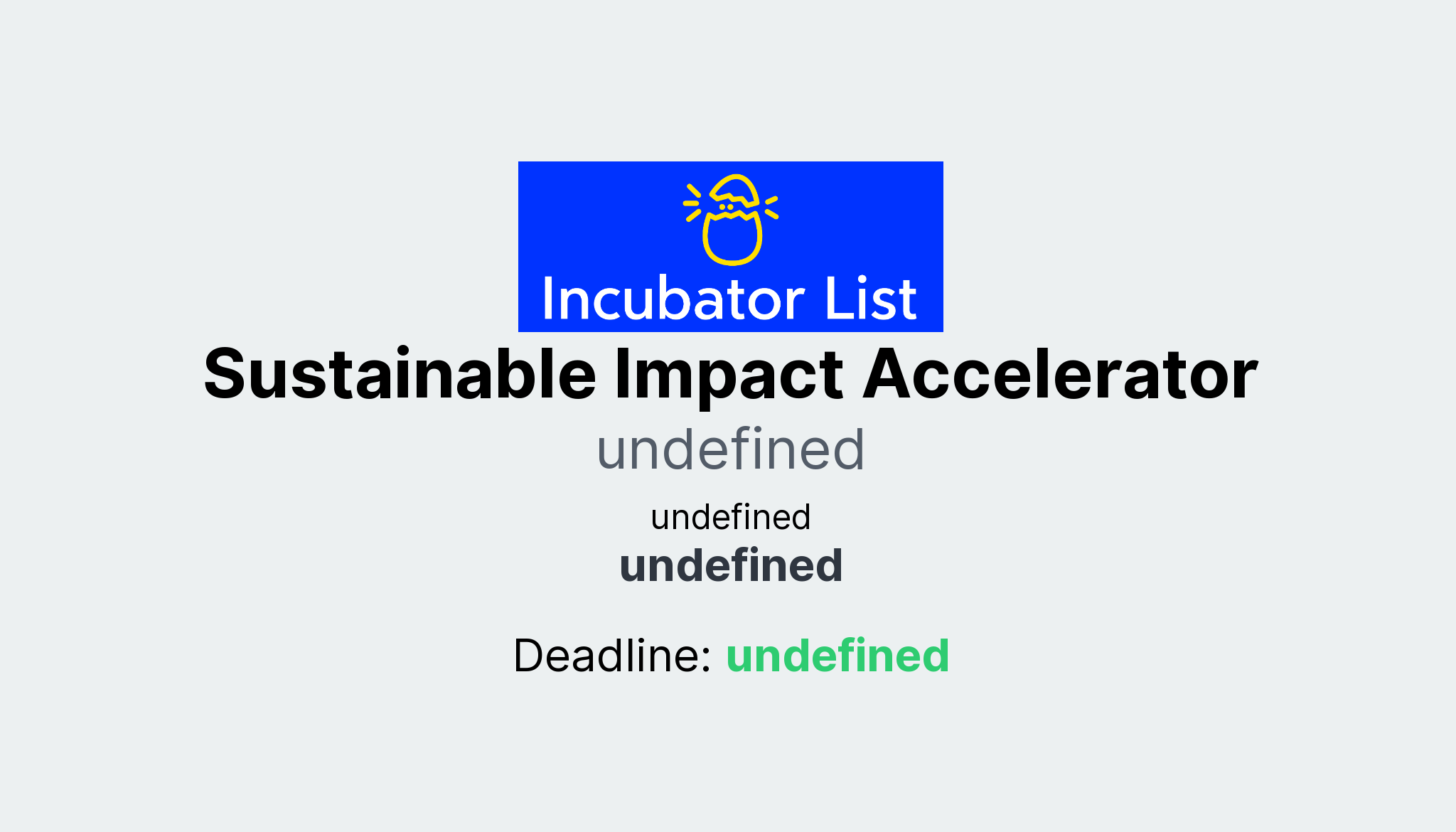 Incubator List

Sustainable Impact Accelerator

undefined

undefined

undefined

Deadline: undefined